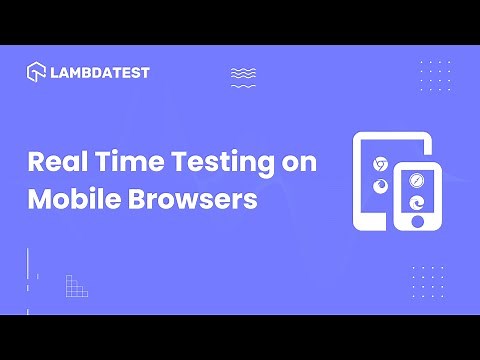 LAMBDATEST

Real Time Testing on Mobile Browsers